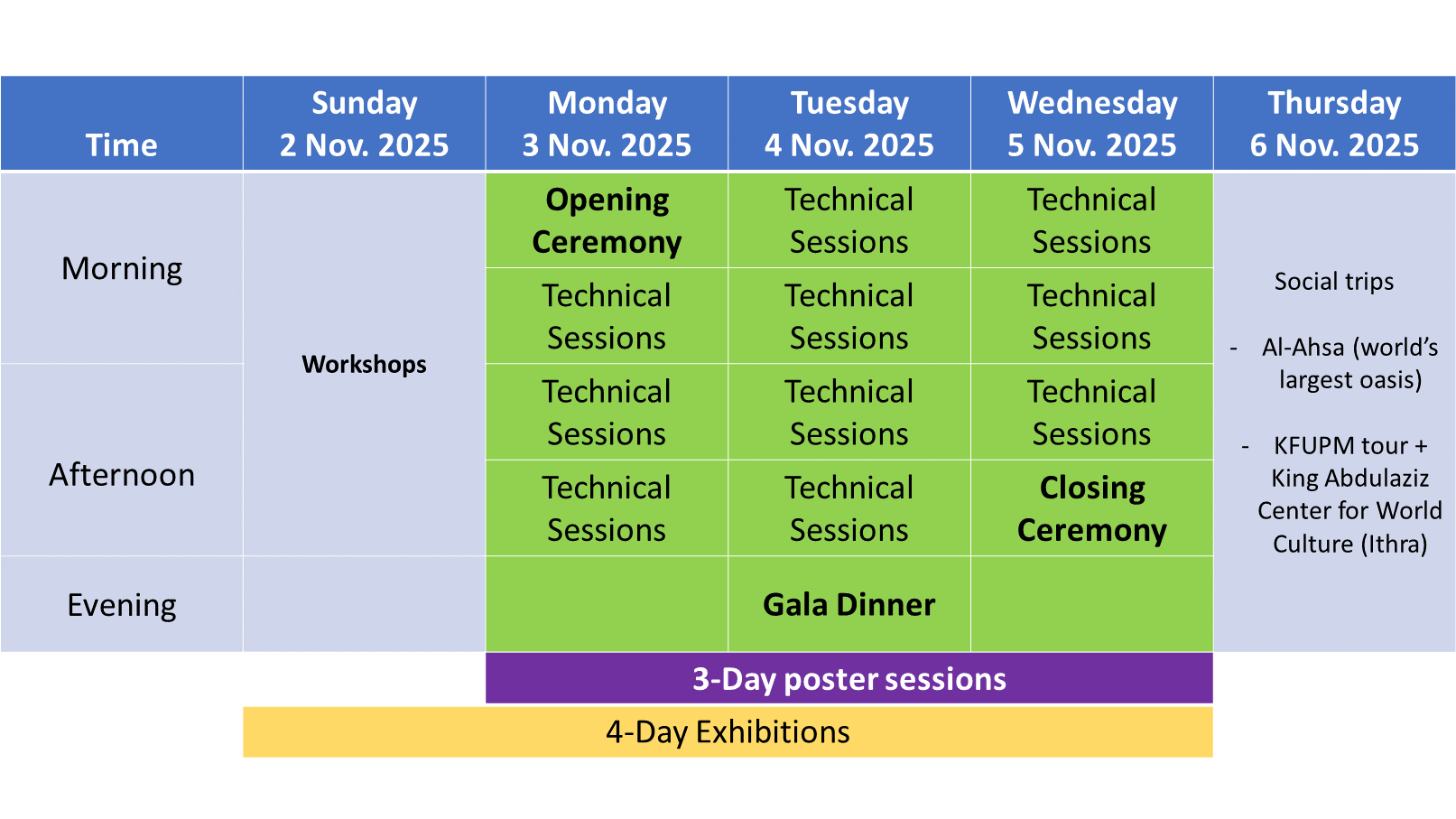 | Time | Sunday 2 Nov. 2025 | Monday 3 Nov. 2025 | Tuesday 4 Nov. 2025 | Wednesday 5 Nov. 2025 | Thursday 6 Nov. 2025 |
|---|---|---|---|---|---|
| Morning | Workshops | Opening Ceremony | Technical Sessions | Technical Sessions | Social trips - Al-Ahsa (world's largest oasis) - KFUPM tour + King Abdulaziz Center for World Culture (Ithra) |
| | | Technical Sessions | Technical Sessions | Technical Sessions | |
| Afternoon | | Technical Sessions | Technical Sessions | Technical Sessions | |
| | | Technical Sessions | Technical Sessions | Closing Ceremony | |
| Evening | | | Gala Dinner | | |

3-Day poster sessions

4-Day Exhibitions